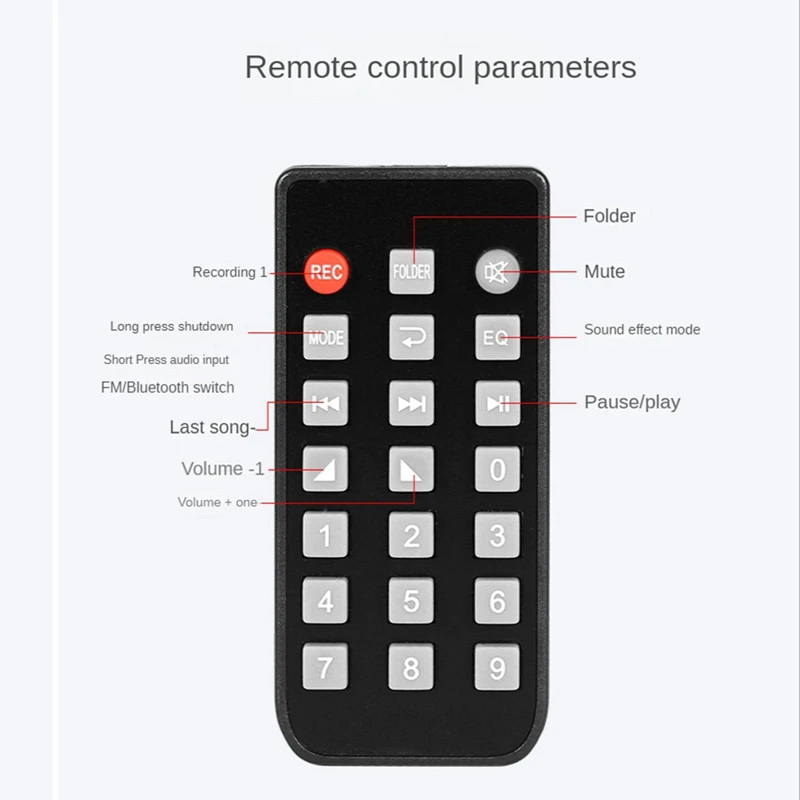 Remote control parameters

Folder

Recording 1

REC

FOLDER

Mute

Long press shutdown

MODE

EQ

Sound effect mode

Short Press audio input

FM/Bluetooth switch

Pause/play

Last song-

Volume -1

0

Volume + one

1

2

3

4

5

6

7

8

9